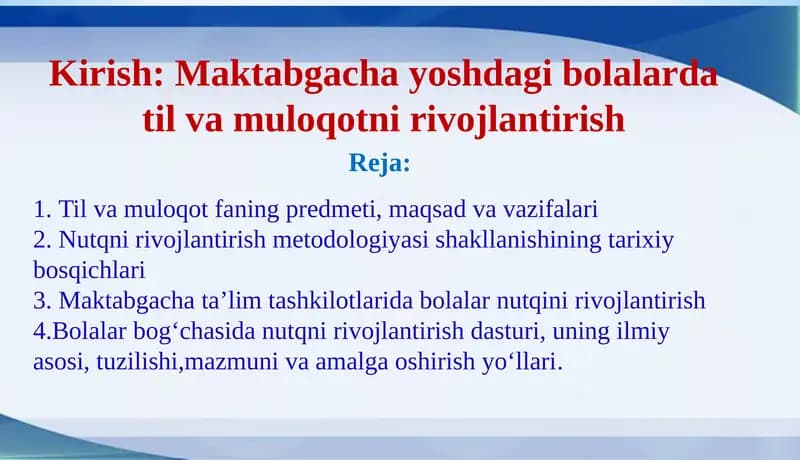 Kirish: Maktabgacha yoshdagi bolalarda til va muloqotni rivojlantirish

Reja:

1. Til va muloqot faning predmeti, maqsad va vazifalari
2. Nutqni rivojlantirish metodologiyasi shakllanishining tarixiy bosqichlari
3. Maktabgacha ta’lim tashkilotlarida bolalar nutqini rivojlantirish
4.Bolalar bog‘chasida nutqni rivojlantirish dasturi, uning ilmiy asosi, tuzilishi,mazmuni va amalga oshirish yo‘llari.